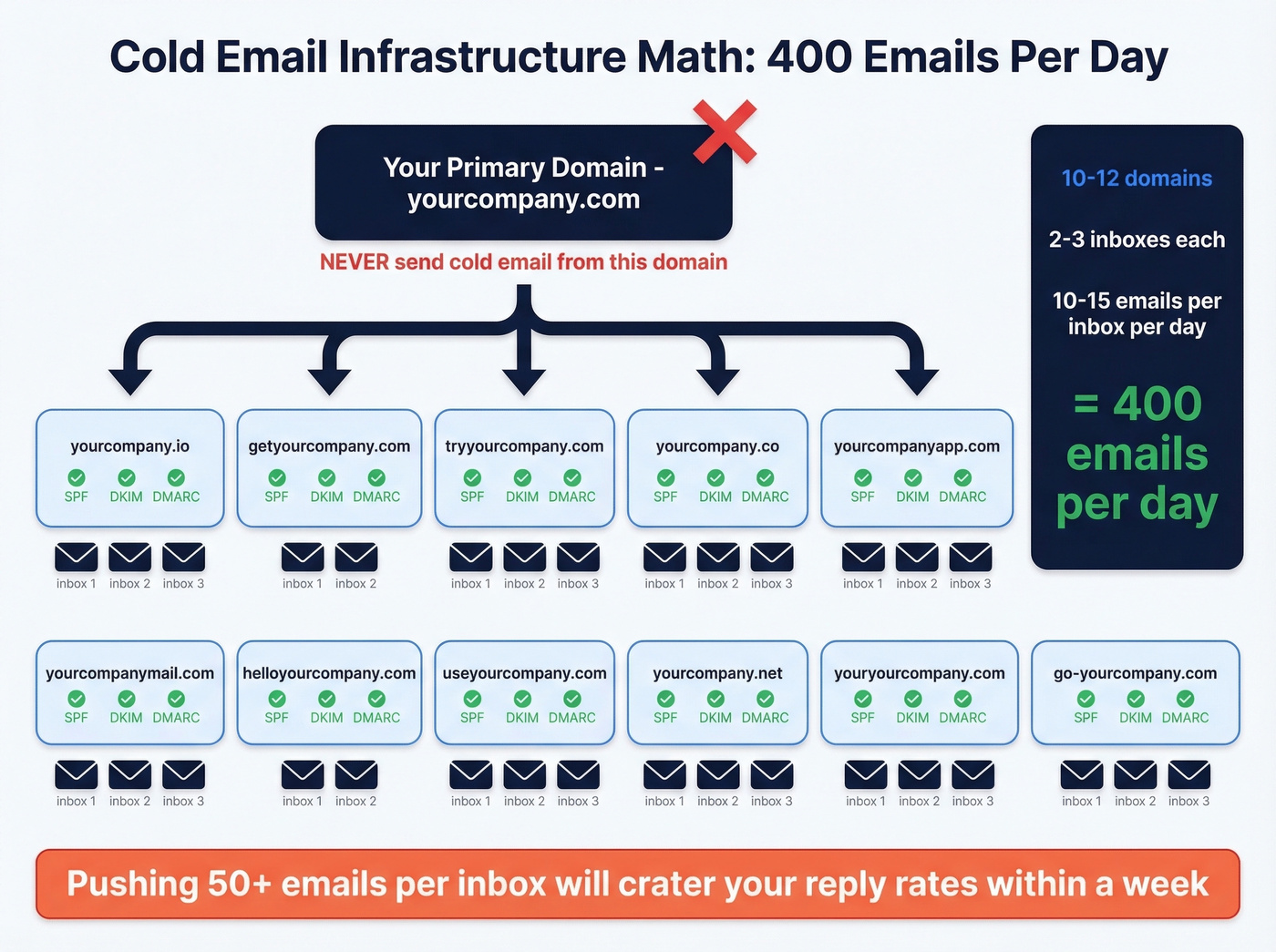 Cold Email Infrastructure Math: 400 Emails Per Day

Your Primary Domain - yourcompany.com

NEVER send cold email from this domain

10-12 domains

2-3 inboxes each

10-15 emails per inbox per day

= 400 emails per day

yourcompany.io
SPF DKIM DMARC
inbox 1 inbox 2 inbox 3

getyourcompany.com
SPF DKIM DMARC
inbox 1 inbox 2

tryyourcompany.com
SPF DKIM DMARC
inbox 1 inbox 2 inbox 3

yourcompany.co
SPF DKIM DMARC
inbox 1 inbox 2 inbox 3

yourcompanyapp.com
SPF DKIM DMARC
inbox 1 inbox 2 inbox 3

yourcompanymail.com
SPF DKIM DMARC
inbox 1 inbox 2 inbox 3

helloyourcompany.com
SPF DKIM DMARC
inbox 1 inbox 2

useyourcompany.com
SPF DKIM DMARC
inbox 1 inbox 2 inbox 3

yourcompany.net
SPF DKIM DMARC
inbox 1 inbox 2 inbox 3

youryourcompany.com
SPF DKIM DMARC
inbox 1 inbox 2 inbox 3

go-yourcompany.com
SPF DKIM DMARC
inbox 1 inbox 2 inbox 3

Pushing 50+ emails per inbox will crater your reply rates within a week